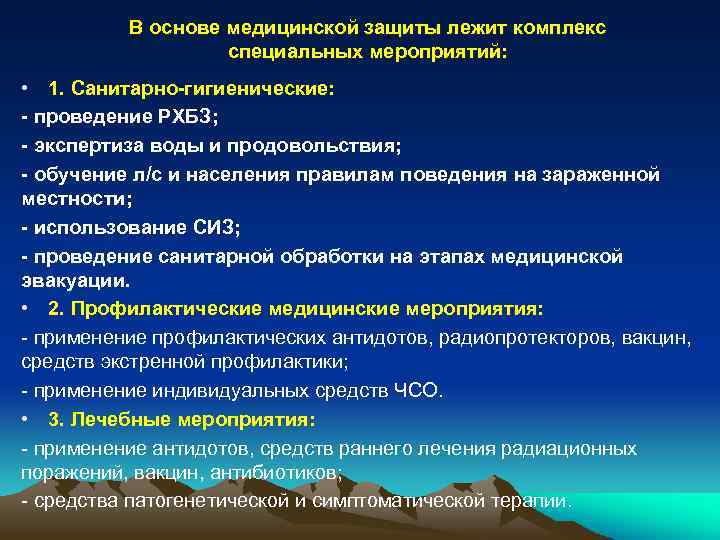 В основе медицинской защиты лежит комплекс специальных мероприятий:

• 1. Санитарно-гигиенические:

- проведение РХБЗ;

- экспертиза воды и продовольствия;

- обучение л/с и населения правилам поведения на зараженной местности;

- использование СИЗ;

- проведение санитарной обработки на этапах медицинской эвакуации.

• 2. Профилактические медицинские мероприятия:

- применение профилактических антидотов, радиопротекторов, вакцин, средств экстренной профилактики;

- применение индивидуальных средств ЧСО.

• 3. Лечебные мероприятия:

- применение антидотов, средств раннего лечения радиационных поражений, вакцин, антибиотиков;

- средства патогенетической и симптоматической терапии.